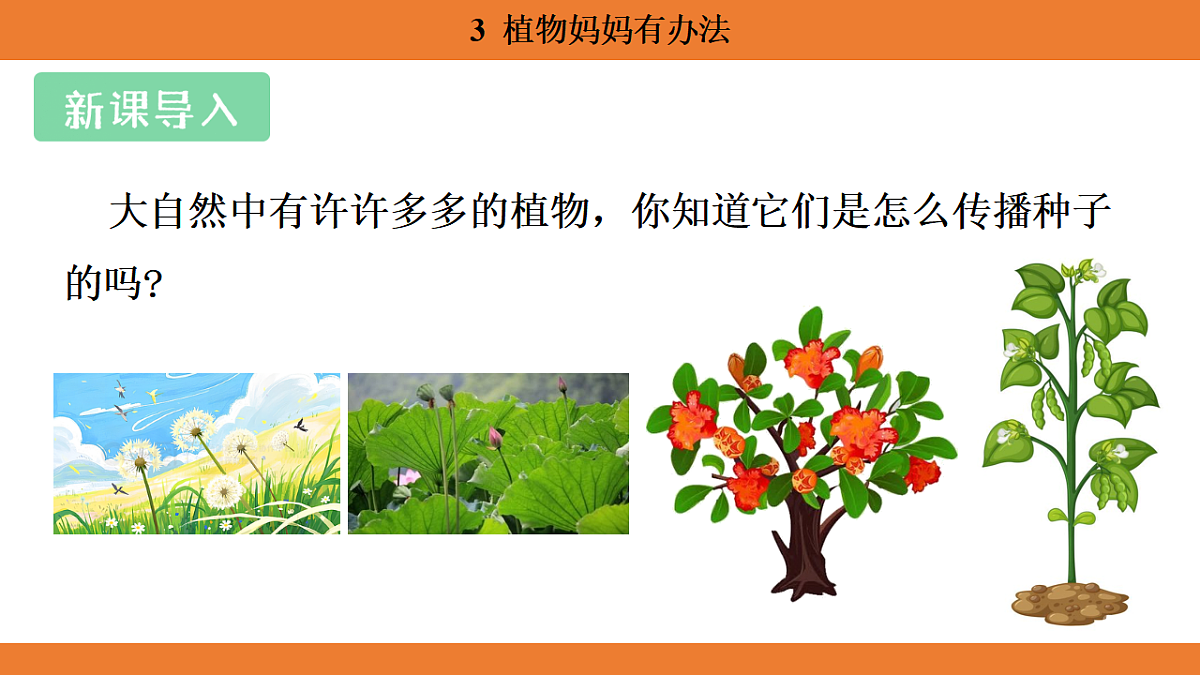 3 植物妈妈有办法

新课导入

大自然中有许许多多的植物，你知道它们是怎么传播种子的吗?